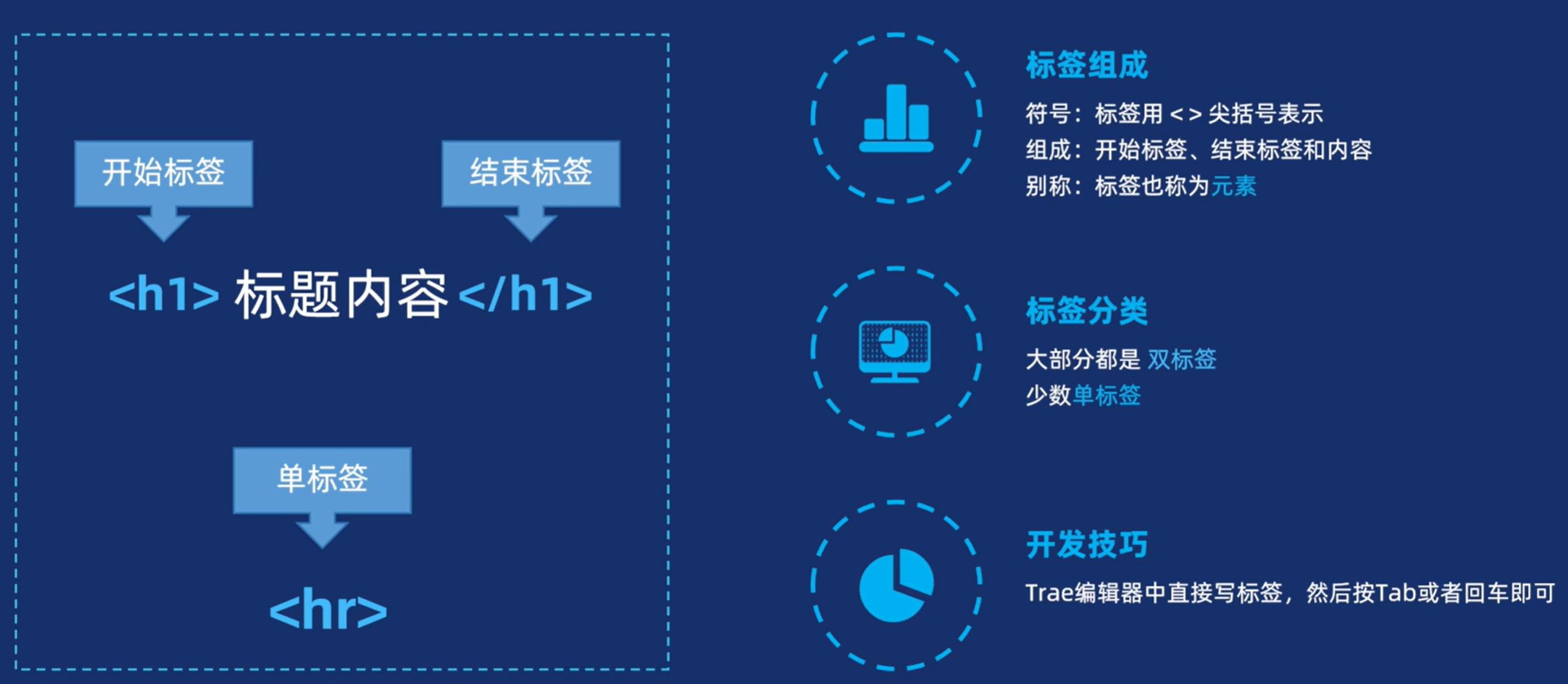 开始标签

结束标签

<h1> 标题内容 </h1>

单标签

<hr>

标签组成

符号：标签用 < > 尖括号表示

组成：开始标签、结束标签和内容

别称：标签也称为元素

标签分类

大部分都是 双标签

少数单标签

开发技巧

Trae编辑器中直接写标签，然后按Tab或者回车即可